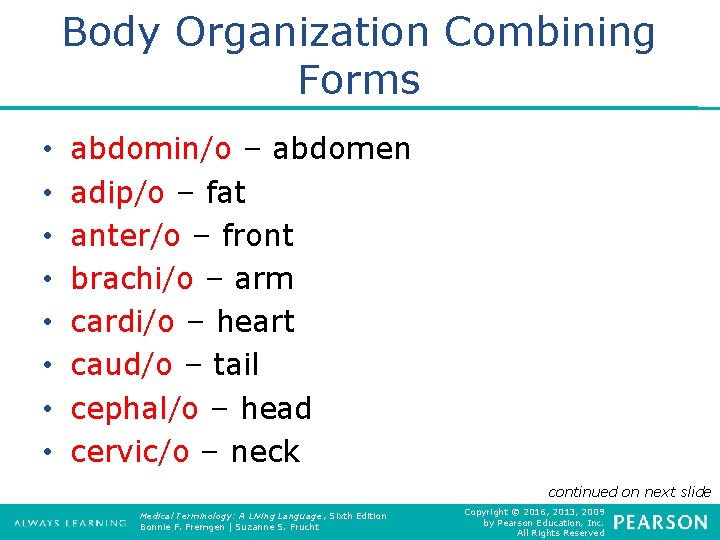 Body Organization Combining Forms

• abdomin/o – abdomen
• adip/o – fat
• anter/o – front
• brachi/o – arm
• cardi/o – heart
• caud/o – tail
• cephal/o – head
• cervic/o – neck

continued on next slide

ALWAYS LEARNING

Medical Terminology: A Living Language, Sixth Edition
Bonnie F. Fremgen | Suzanne S. Frucht

Copyright © 2016, 2013, 2009 by Pearson Education, Inc. All Rights Reserved

PEARSON